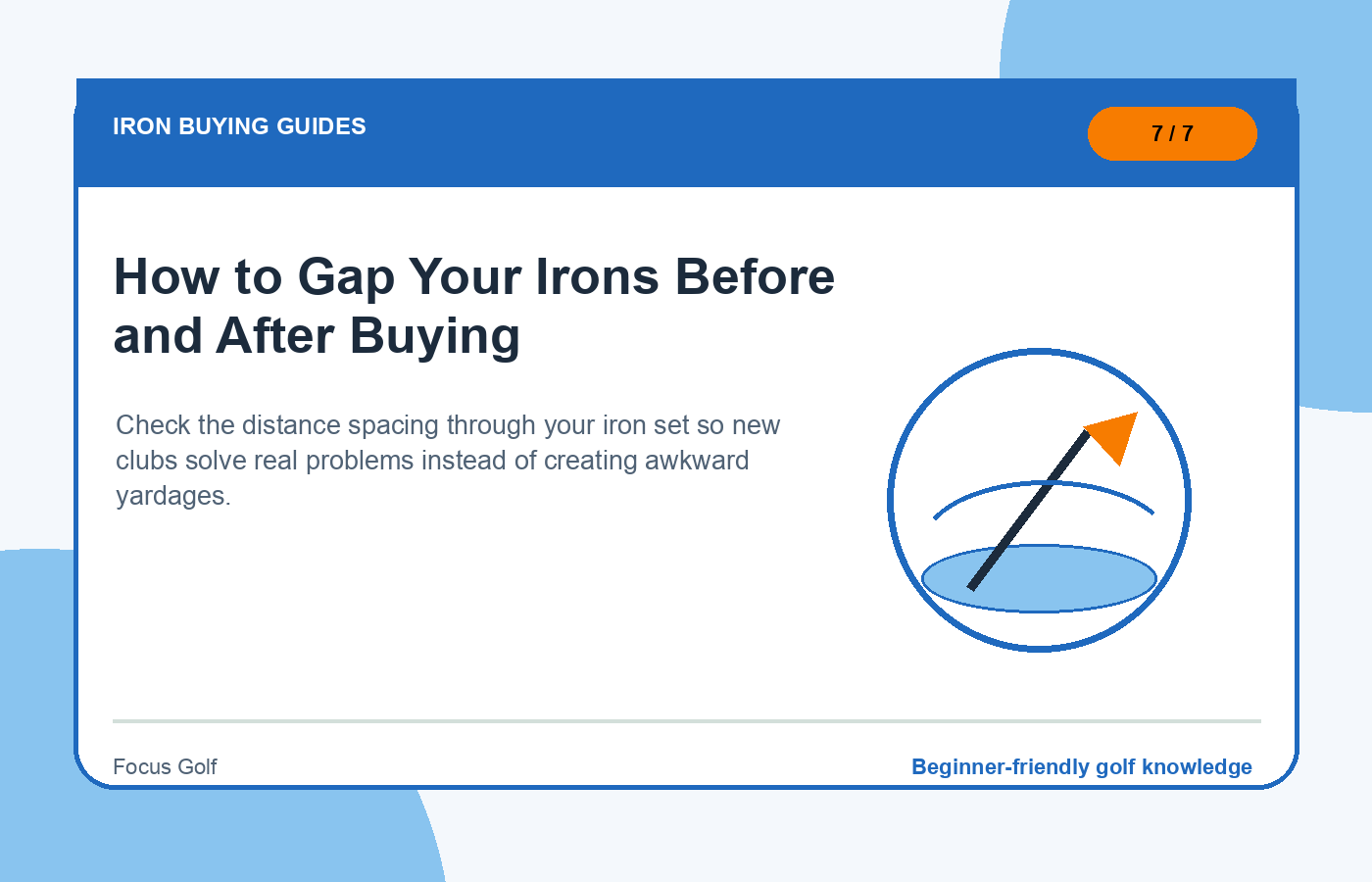 IRON BUYING GUIDES

7 / 7

How to Gap Your Irons Before and After Buying

Check the distance spacing through your iron set so new clubs solve real problems instead of creating awkward yardages.

Focus Golf

Beginner-friendly golf knowledge